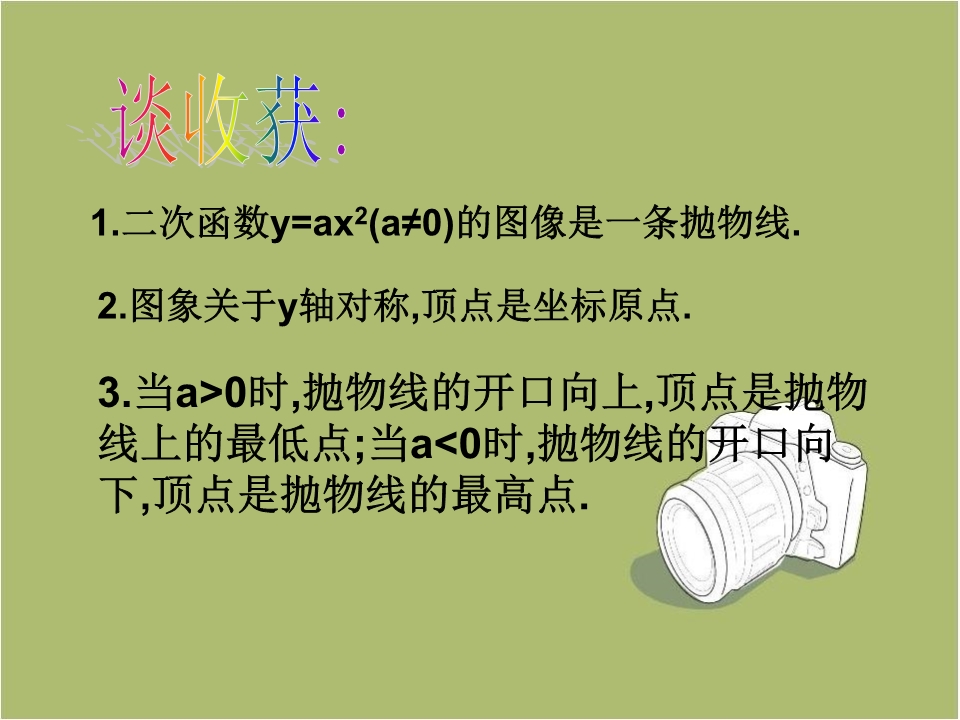 谈收获:

1.二次函数$y=ax^2(a\neq 0)$的图像是一条抛物线.

2.图象关于y轴对称,顶点是坐标原点.

3.当$a>0$时,抛物线的开口向上,顶点是抛物线上的最低点;当$a<0$时,抛物线的开口向下,顶点是抛物线的最高点.